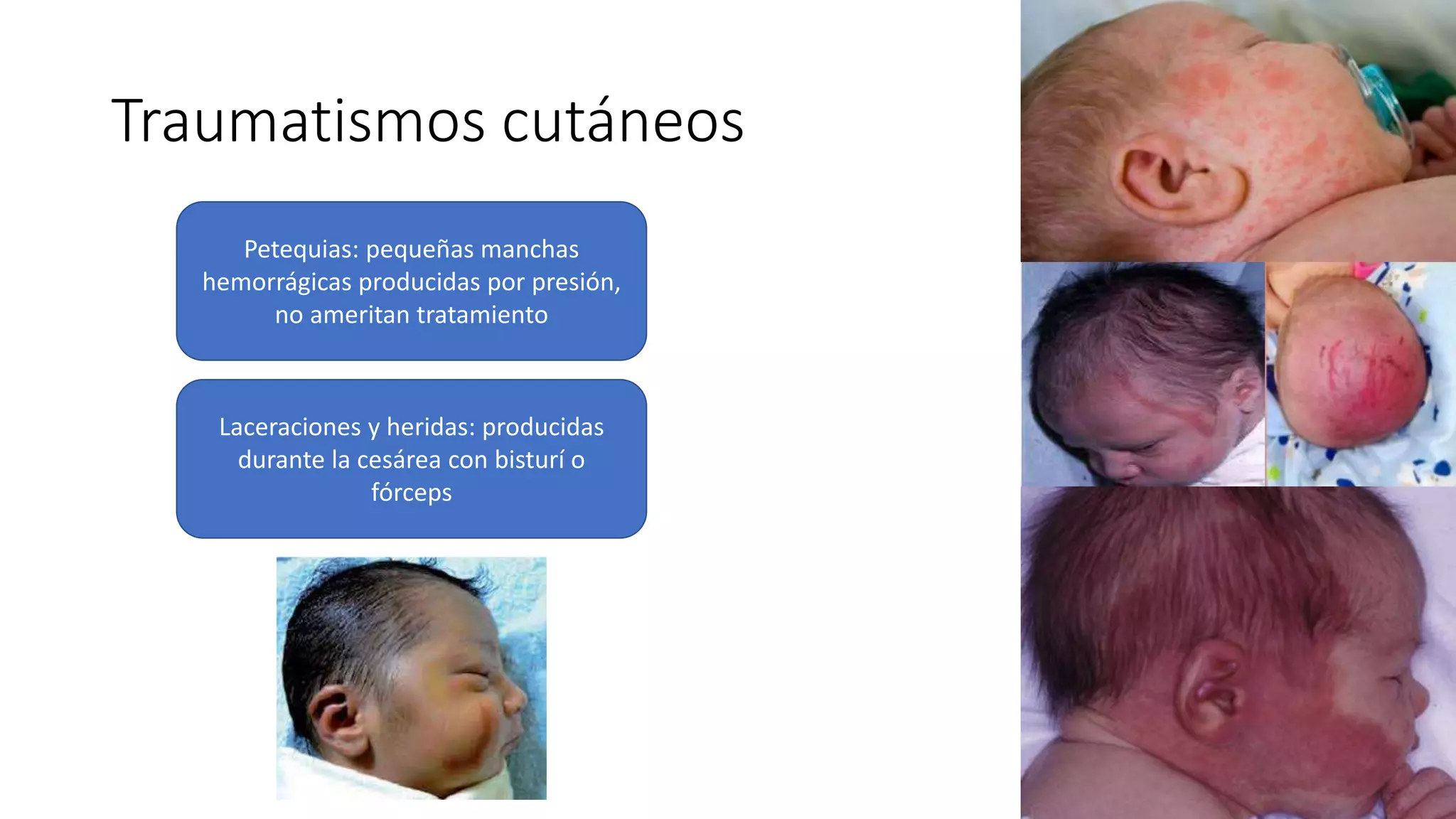 Traumatismos cutáneos

Petequias: pequeñas manchas hemorrágicas producidas por presión, no ameritan tratamiento

Laceraciones y heridas: producidas durante la cesárea con bisturí o fórceps